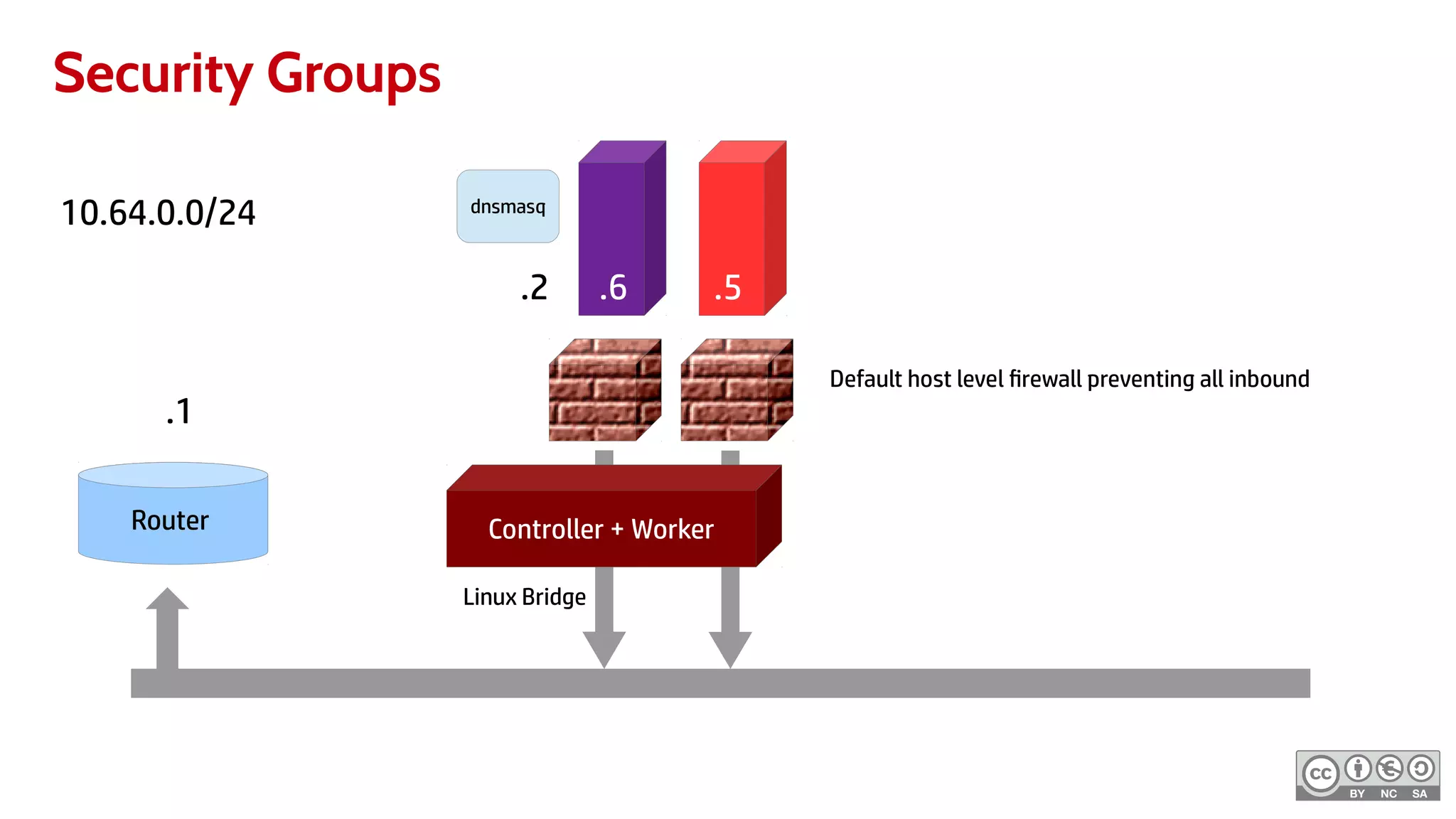 Security Groups

10.64.0.0/24

dnsmasq

.2

.6

.5

Default host level firewall preventing all inbound

.1

Router

Controller + Worker

Linux Bridge

cc BY NC SA